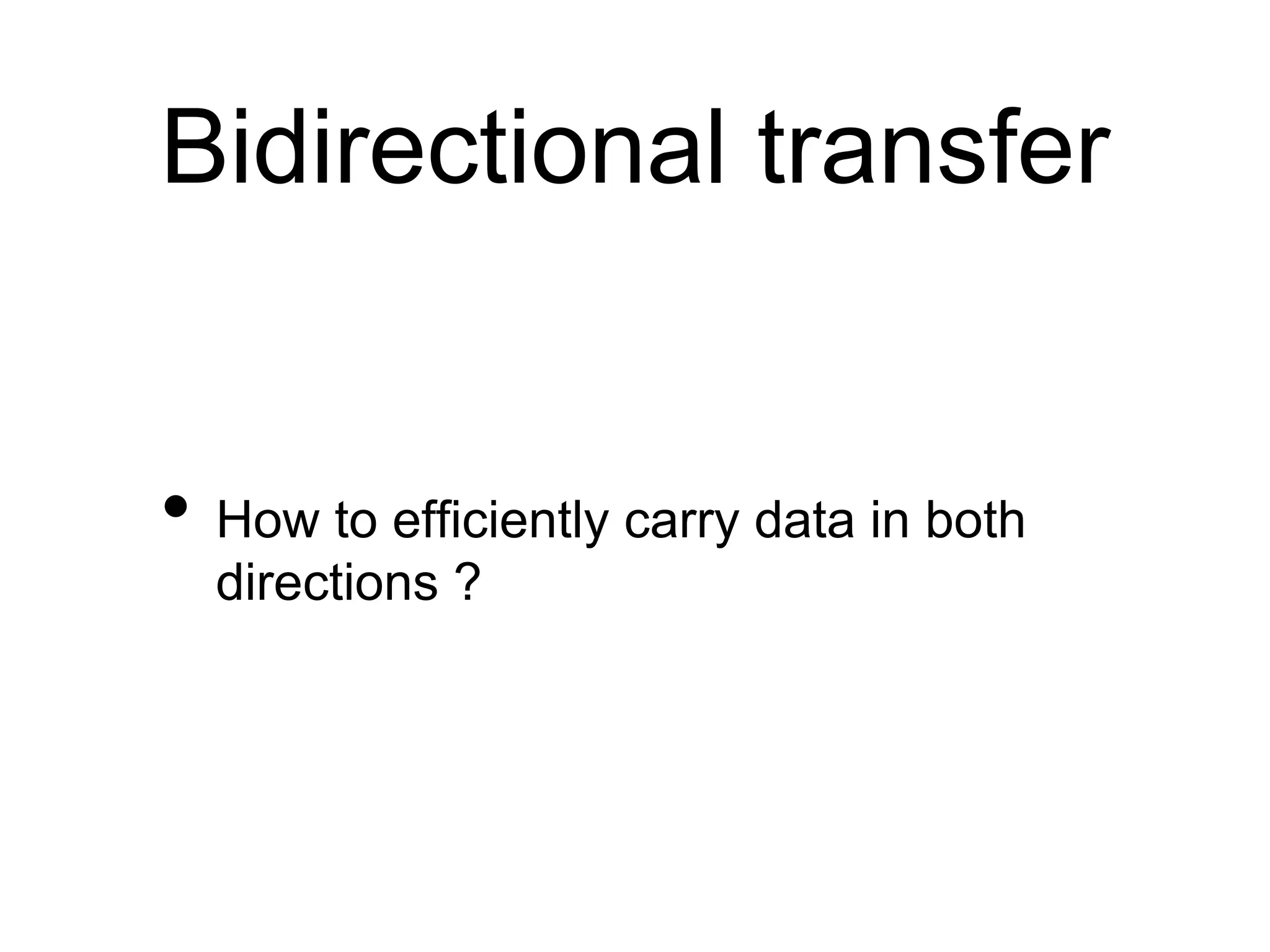 Bidirectional transfer

• How to efficiently carry data in both directions ?